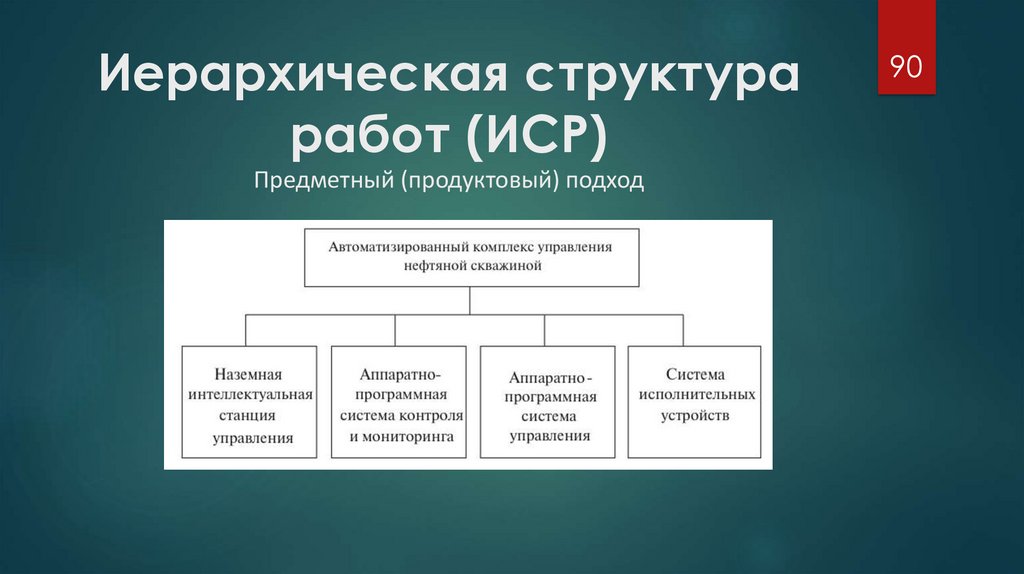 Иерархическая структура работ (ИСР)

90

Предметный (продуктовый) подход

Автоматизированный комплекс управления нефтяной скважиной

Наземная интеллектуальная станция управления

Аппаратно-программная система контроля и мониторинга

Аппаратно-программная система управления

Система исполнительных устройств